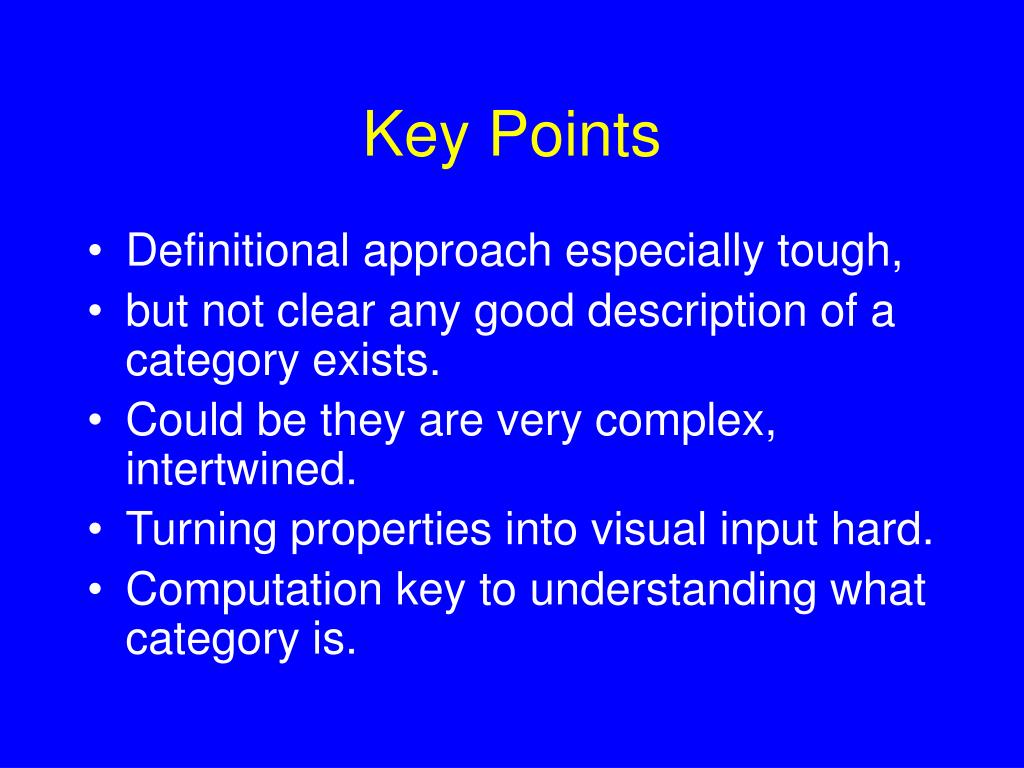 Key Points

• Definitional approach especially tough,
• but not clear any good description of a category exists.
• Could be they are very complex, intertwined.
• Turning properties into visual input hard.
• Computation key to understanding what category is.